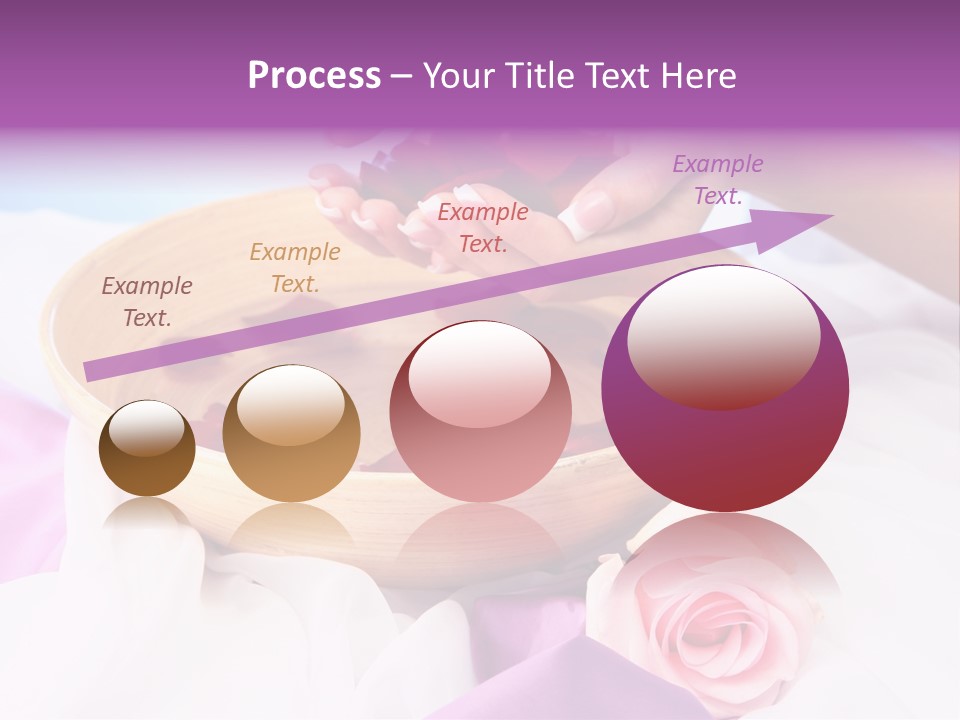 Process – Your Title Text Here

Example Text.

Example Text.

Example Text.

Example Text.